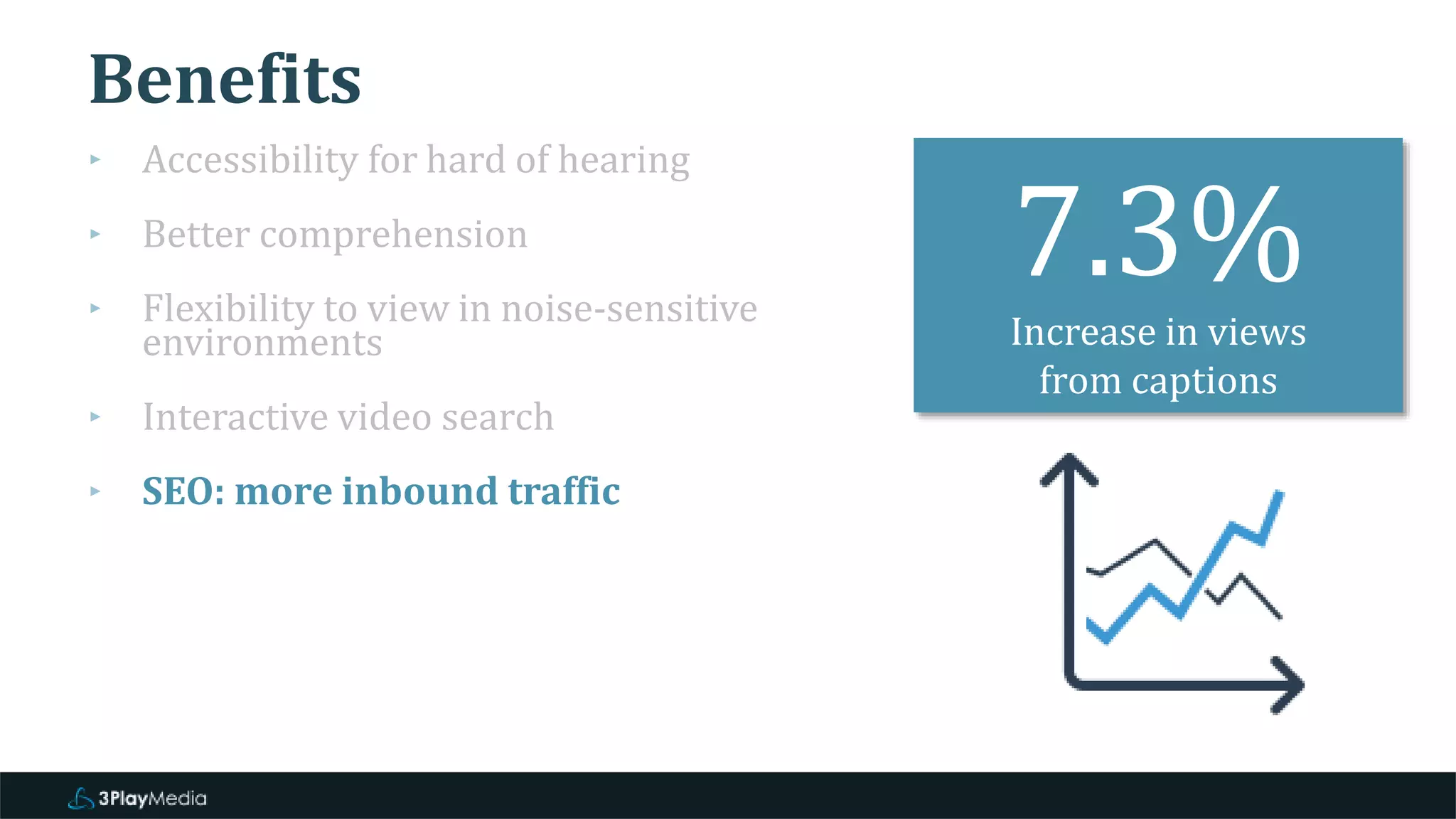 Benefits

▸ Accessibility for hard of hearing

▸ Better comprehension

▸ Flexibility to view in noise-sensitive environments

▸ Interactive video search

▸ SEO: more inbound traffic

7.3%

Increase in views from captions

3PlayMedia